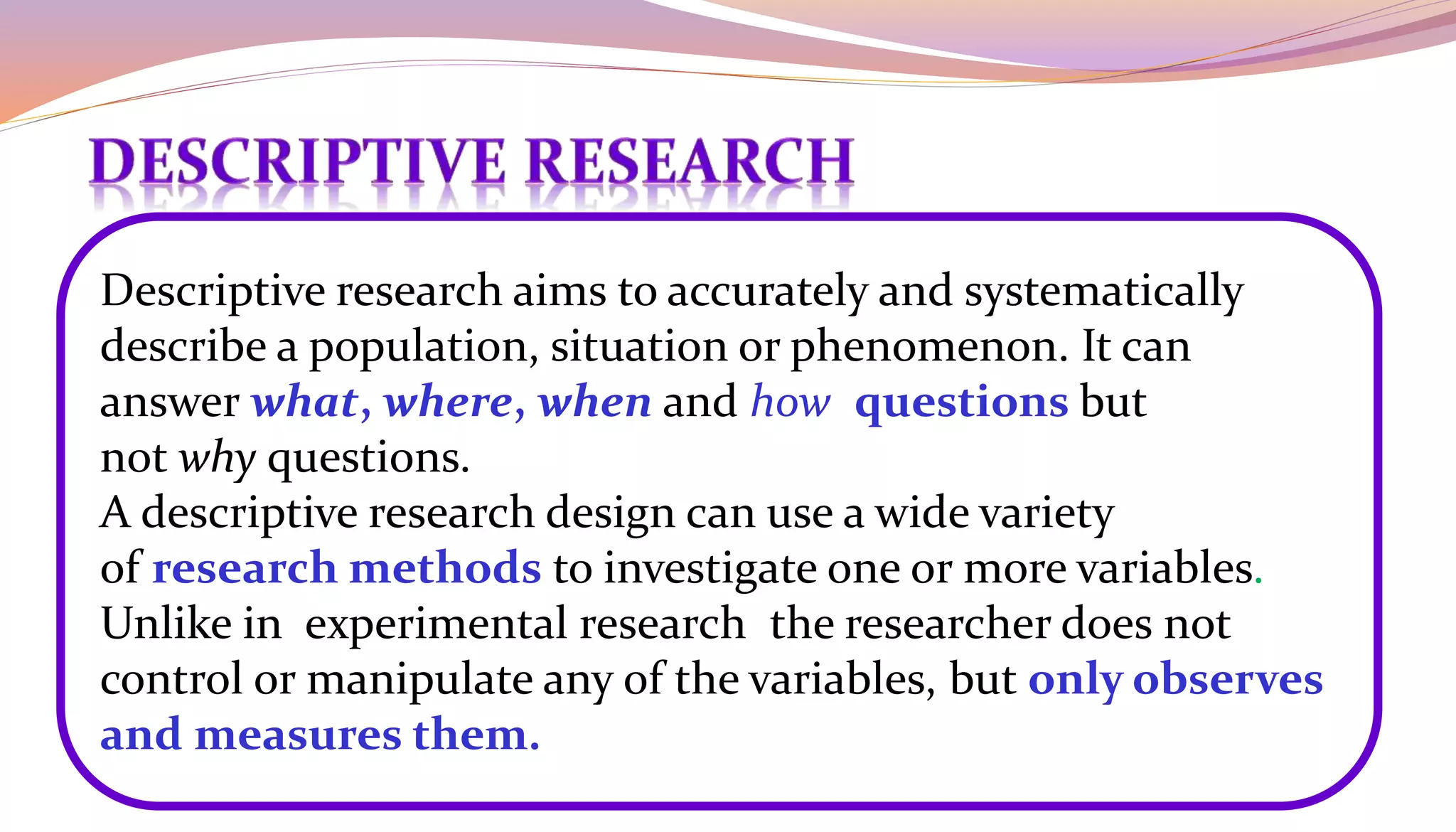 DESCRIPTIVE RESEARCH

Descriptive research aims to accurately and systematically describe a population, situation or phenomenon. It can answer what, where, when and how questions but not why questions.
A descriptive research design can use a wide variety of research methods to investigate one or more variables. Unlike in experimental research the researcher does not control or manipulate any of the variables, but only observes and measures them.